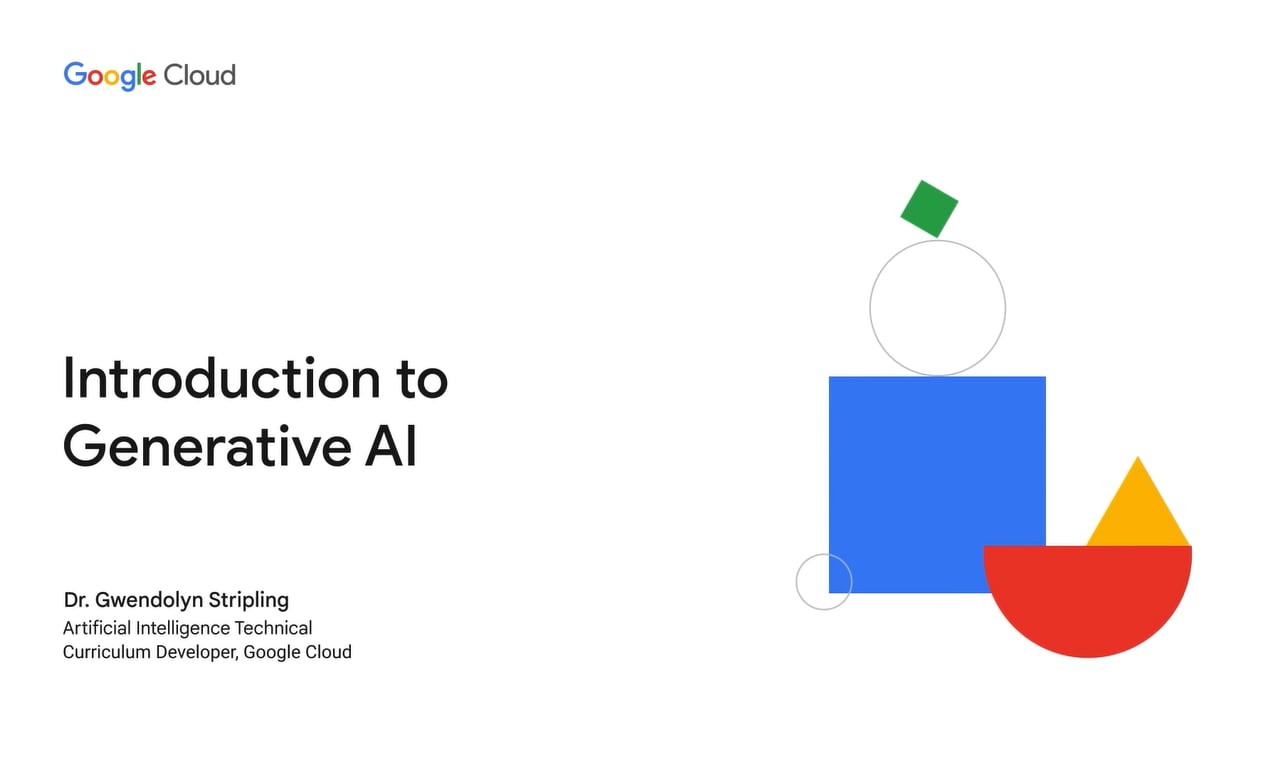 Google Cloud

Introduction to Generative AI

Dr. Gwendolyn Stripling
Artificial Intelligence Technical Curriculum Developer, Google Cloud